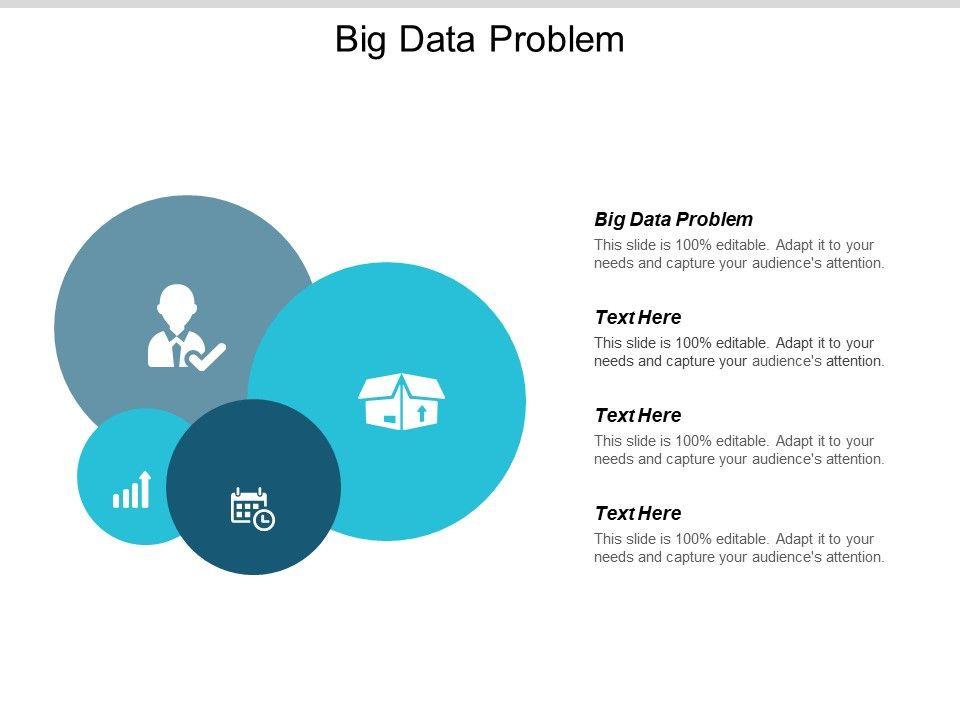 Big Data Problem

Big Data Problem
This slide is 100% editable. Adapt it to your needs and capture your audience's attention.

Text Here
This slide is 100% editable. Adapt it to your needs and capture your audience's attention.

Text Here
This slide is 100% editable. Adapt it to your needs and capture your audience's attention.

Text Here
This slide is 100% editable. Adapt it to your needs and capture your audience's attention.